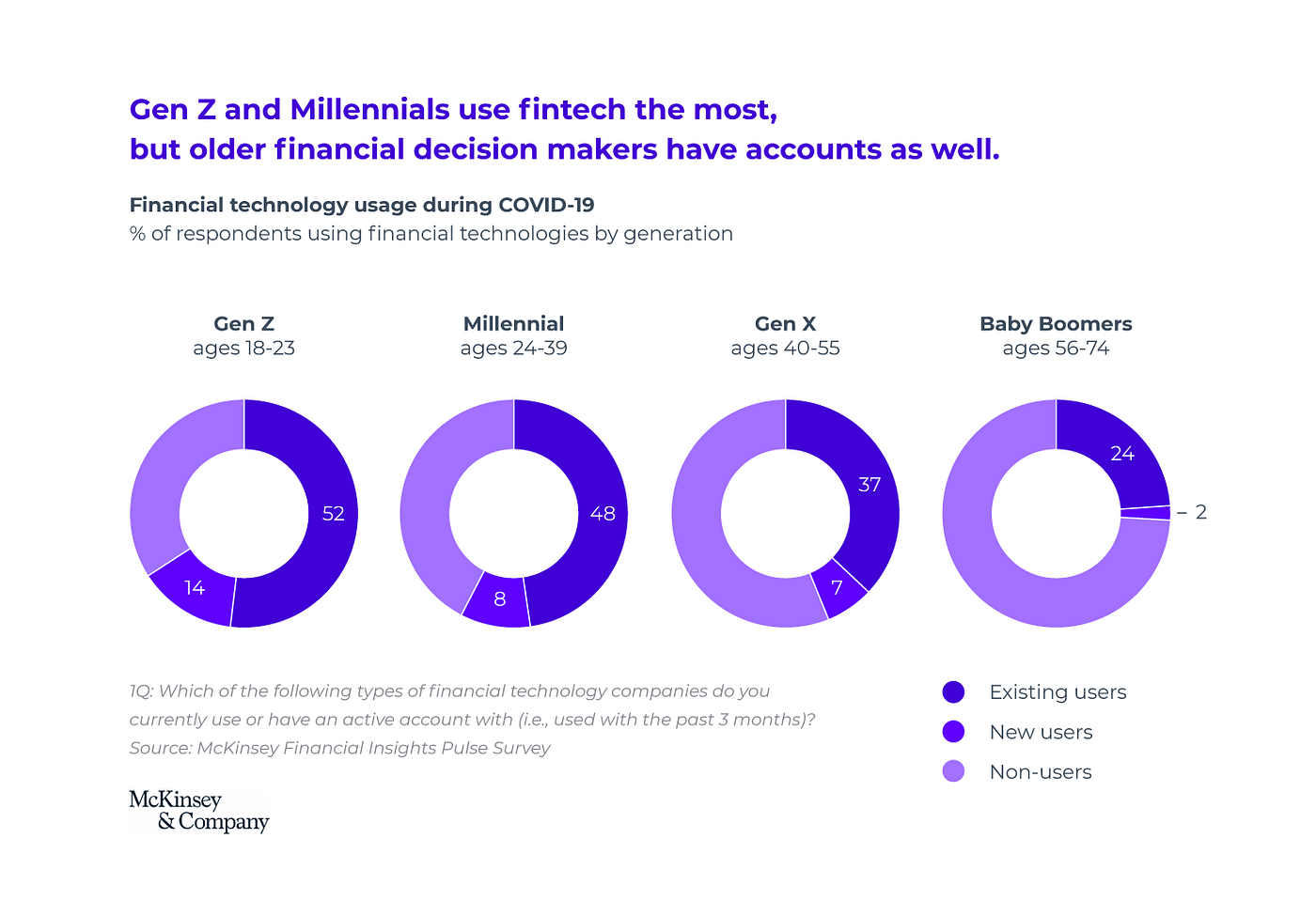 Gen Z and Millennials use fintech the most,
but older financial decision makers have accounts as well.

Financial technology usage during COVID-19
% of respondents using financial technologies by generation

Gen Z
ages 18-23

52
14

Millennial
ages 24-39

48
8

Gen X
ages 40-55

37
7

Baby Boomers
ages 56-74

24
– 2

1Q: Which of the following types of financial technology companies do you currently use or have an active account with (i.e., used with the past 3 months)?
Source: McKinsey Financial Insights Pulse Survey

Existing users
New users
Non-users

McKinsey
& Company